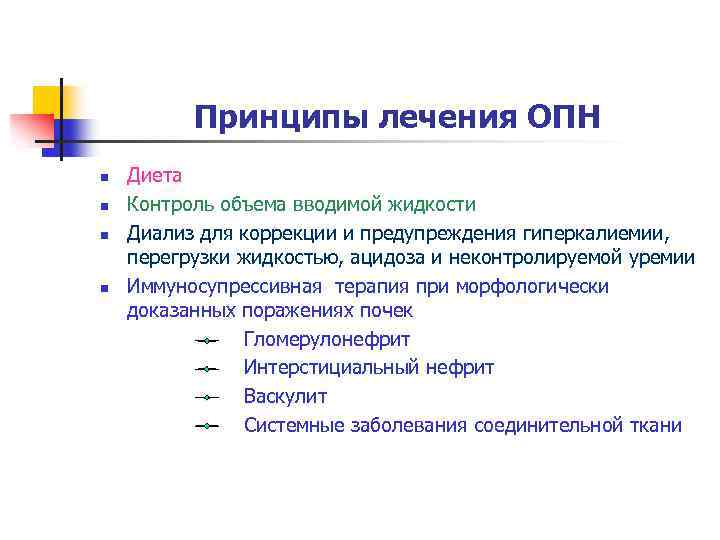 Принципы лечения ОПН

- Диета
- Контроль объема вводимой жидкости
- Диализ для коррекции и предупреждения гиперкалиемии, перегрузки жидкостью, ацидоза и неконтролируемой уремии
- Иммуносупрессивная терапия при морфологически доказанных поражениях почек
  - Гломерулонефрит
  - Интерстициальный нефрит
  - Васкулит
  - Системные заболевания соединительной ткани